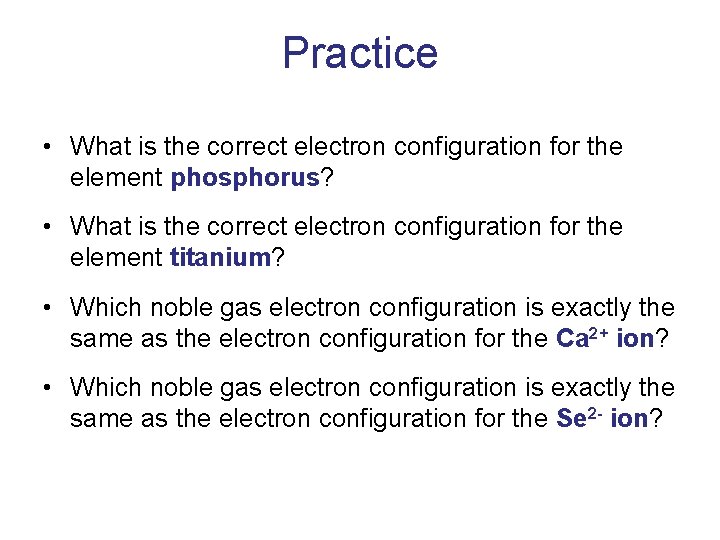 Practice

• What is the correct electron configuration for the element phosphorus?

• What is the correct electron configuration for the element titanium?

• Which noble gas electron configuration is exactly the same as the electron configuration for the $Ca^{2+}$ ion?

• Which noble gas electron configuration is exactly the same as the electron configuration for the $Se^{2-}$ ion?